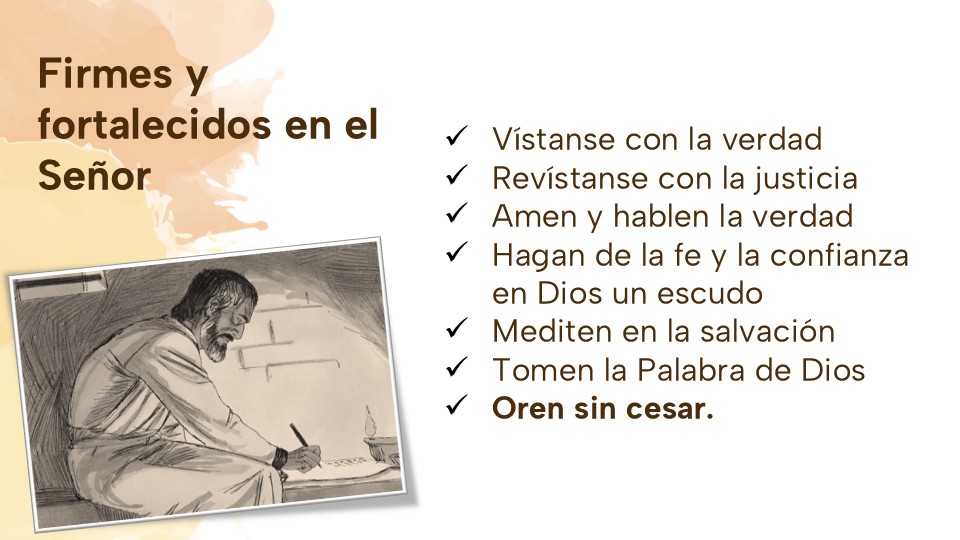 Firmes y fortalecidos en el Señor

✓ Vístanse con la verdad
✓ Revístanse con la justicia
✓ Amen y hablen la verdad
✓ Hagan de la fe y la confianza en Dios un escudo
✓ Mediten en la salvación
✓ Tomen la Palabra de Dios
✓ Oren sin cesar.